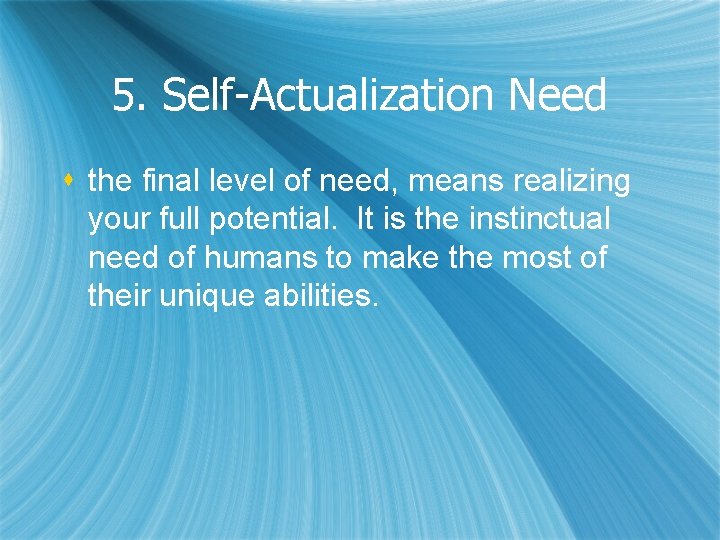 5. Self-Actualization Need

the final level of need, means realizing your full potential. It is the instinctual need of humans to make the most of their unique abilities.